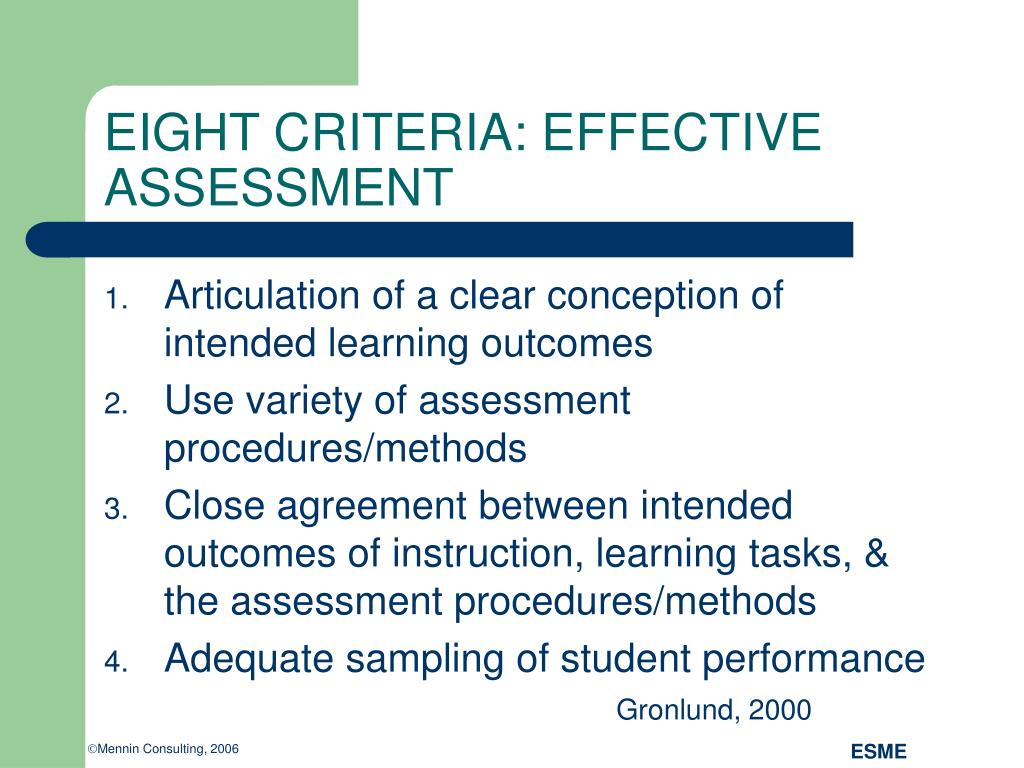 EIGHT CRITERIA: EFFECTIVE ASSESSMENT

1. Articulation of a clear conception of intended learning outcomes
2. Use variety of assessment procedures/methods
3. Close agreement between intended outcomes of instruction, learning tasks, & the assessment procedures/methods
4. Adequate sampling of student performance

Gronlund, 2000

©Mennin Consulting, 2006

ESME